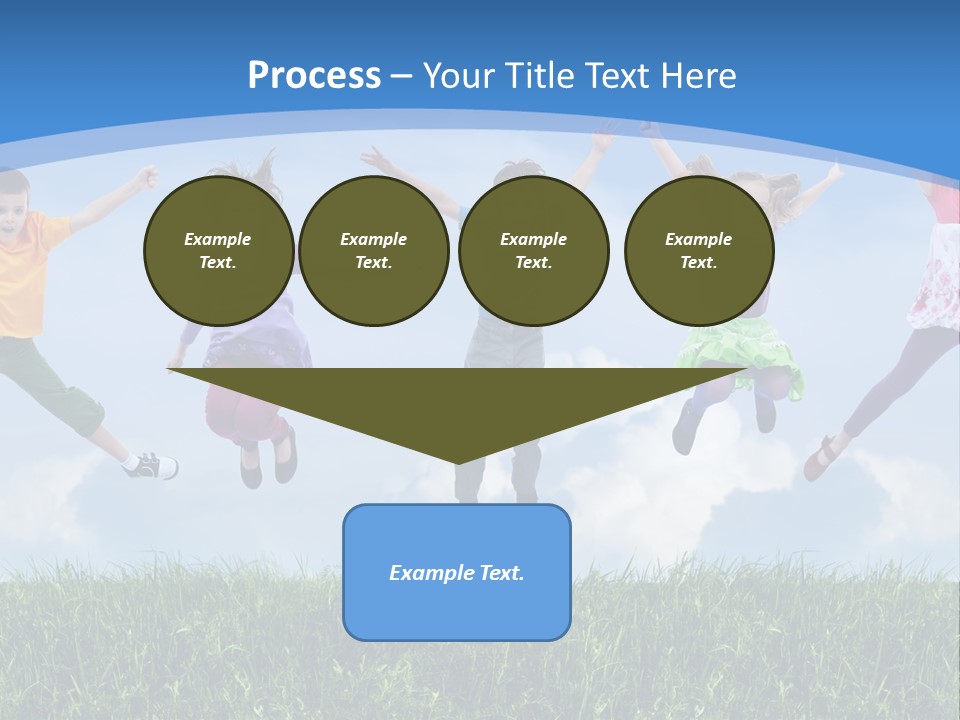 Process – Your Title Text Here

Example Text.

Example Text.

Example Text.

Example Text.

Example Text.